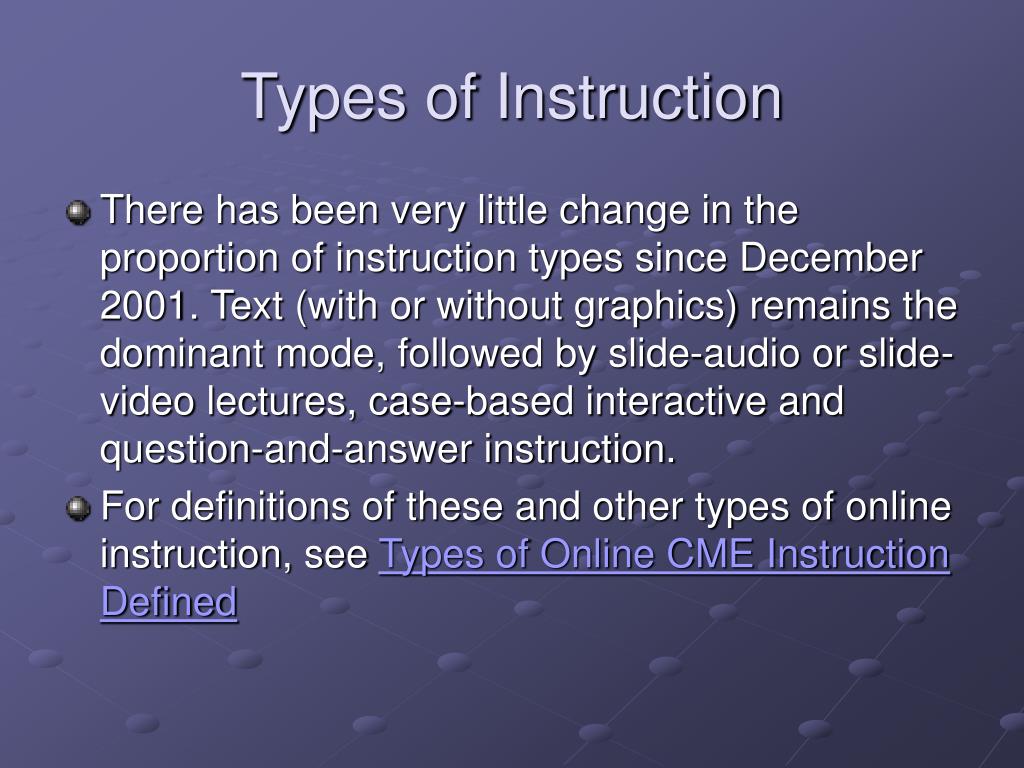 Types of Instruction

There has been very little change in the proportion of instruction types since December 2001. Text (with or without graphics) remains the dominant mode, followed by slide-audio or slide-video lectures, case-based interactive and question-and-answer instruction.

For definitions of these and other types of online instruction, see Types of Online CME Instruction Defined